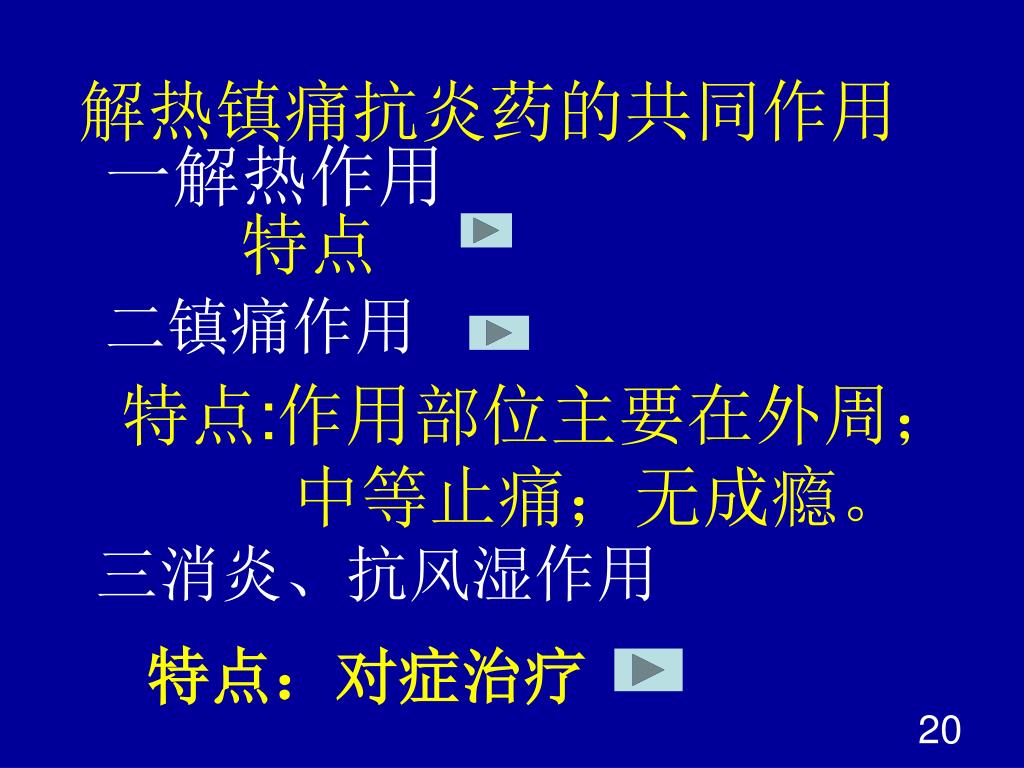 解热镇痛抗炎药的共同作用

一解热作用

特点

二镇痛作用

特点:作用部位主要在外周；中等止痛；无成瘾。

三消炎、抗风湿作用

特点：对症治疗

20